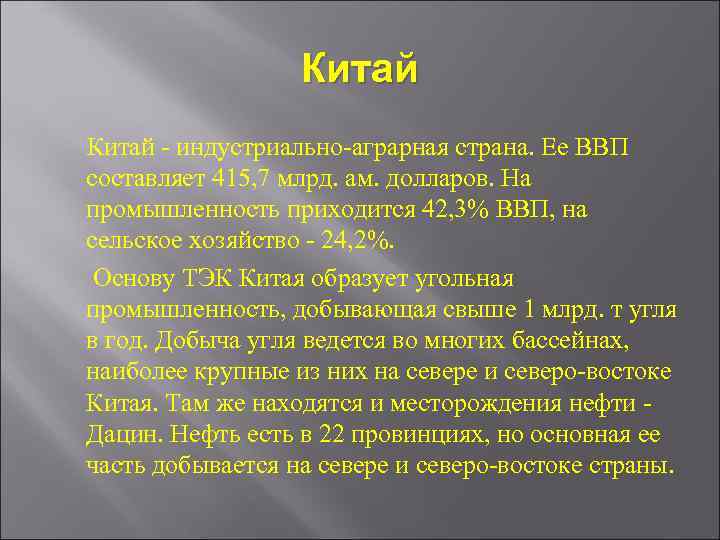 Китай

Китай - индустриально-аграрная страна. Ее ВВП составляет 415,7 млрд. ам. долларов. На промышленность приходится 42,3% ВВП, на сельское хозяйство - 24,2%.

Основу ТЭК Китая образует угольная промышленность, добывающая свыше 1 млрд. т угля в год. Добыча угля ведется во многих бассейнах, наиболее крупные из них на севере и северо-востоке Китая. Там же находятся и месторождения нефти - Дацин. Нефть есть в 22 провинциях, но основная ее часть добывается на севере и северо-востоке страны.